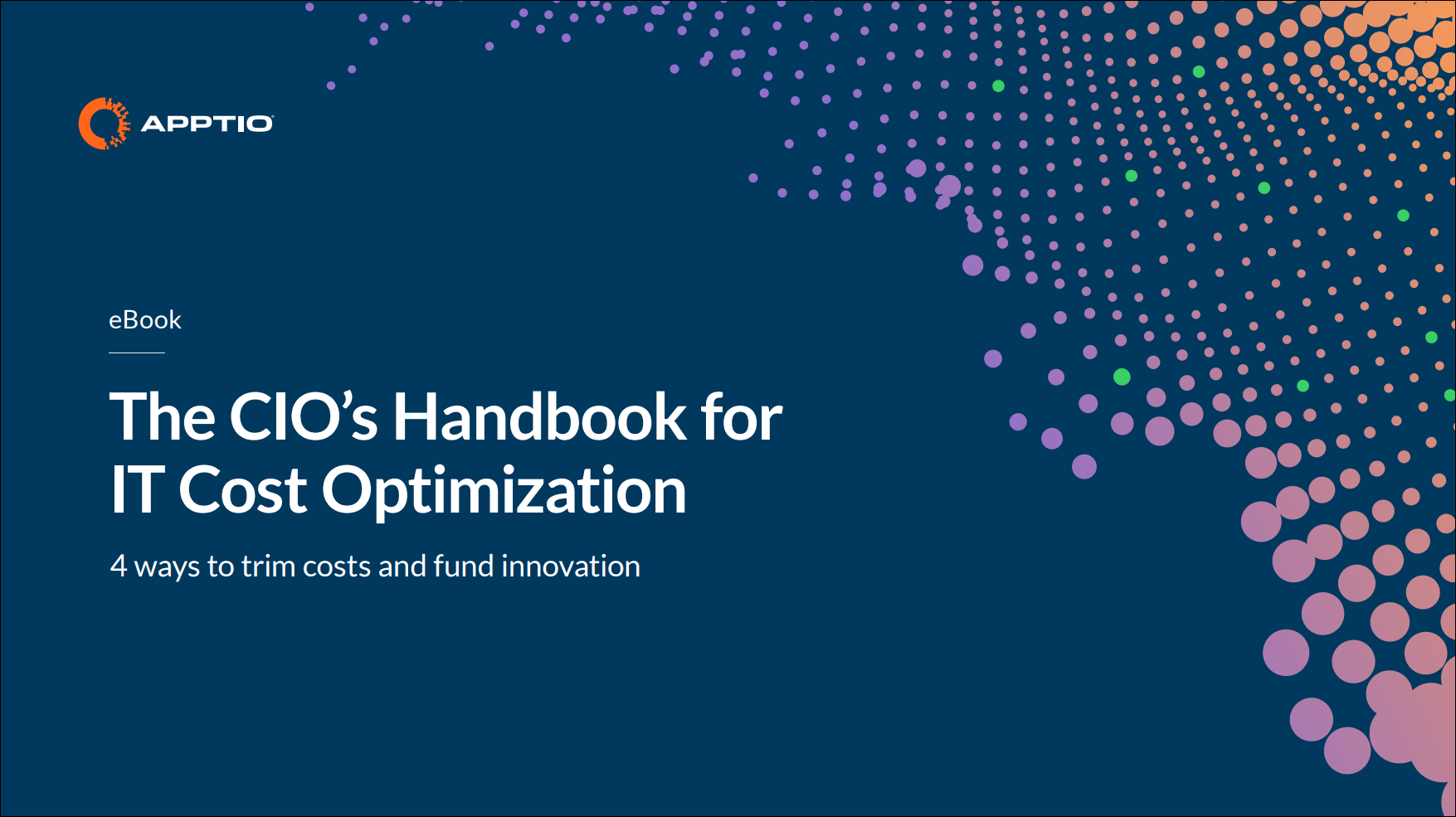 APPTIO

eBook

The CIO’s Handbook for IT Cost Optimization

4 ways to trim costs and fund innovation